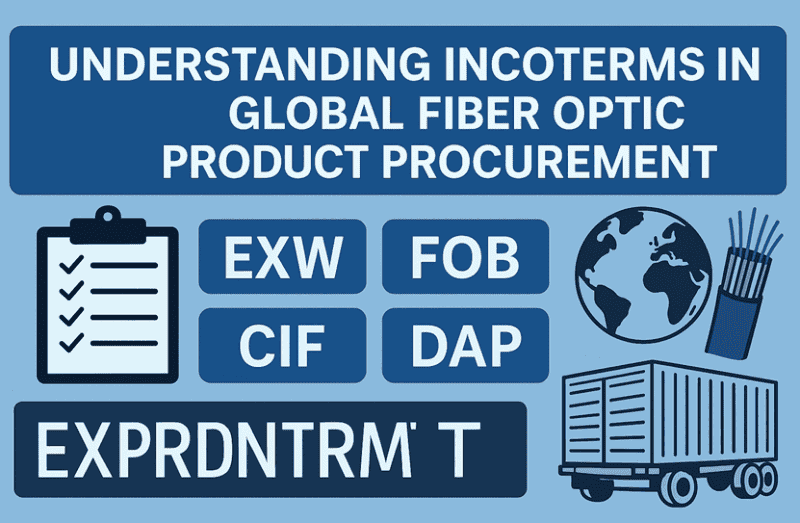 UNDERSTANDING INCOTERMS IN GLOBAL FIBER OPTIC PRODUCT PROCUREMENT

EXW

FOB

CIF

DAP

EXPRDNTRM' T